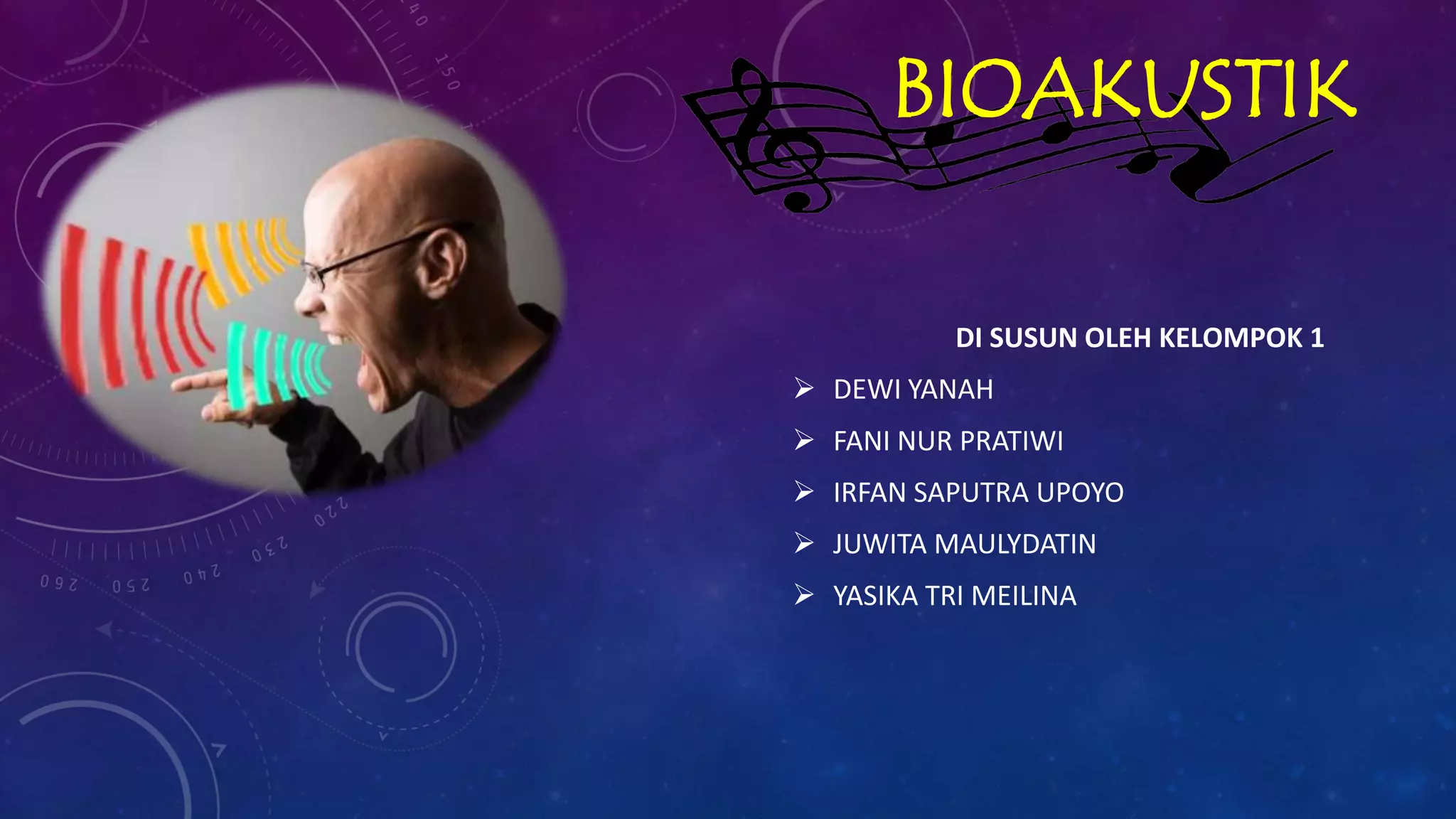 BIOAKUSTIK

DI SUSUN OLEH KELOMPOK 1

➢ DEWI YANAH
➢ FANI NUR PRATIWI
➢ IRFAN SAPUTRA UPOYO
➢ JUWITA MAULYDATIN
➢ YASIKA TRI MEILINA